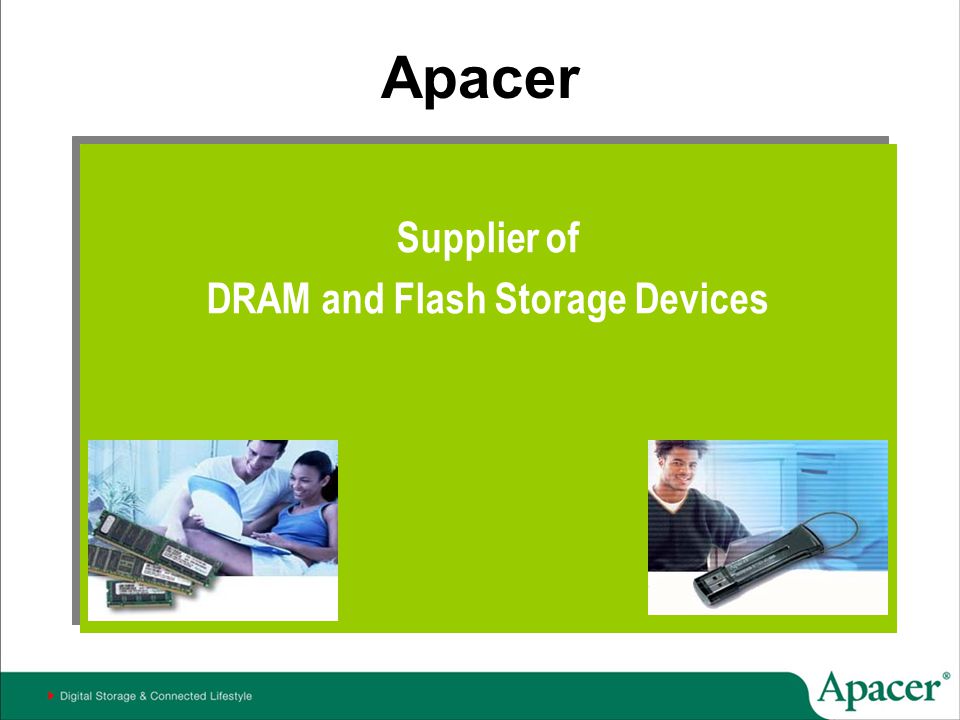 Apacer

Supplier of
DRAM and Flash Storage Devices

Digital Storage & Connected Lifestyle

Apacer®